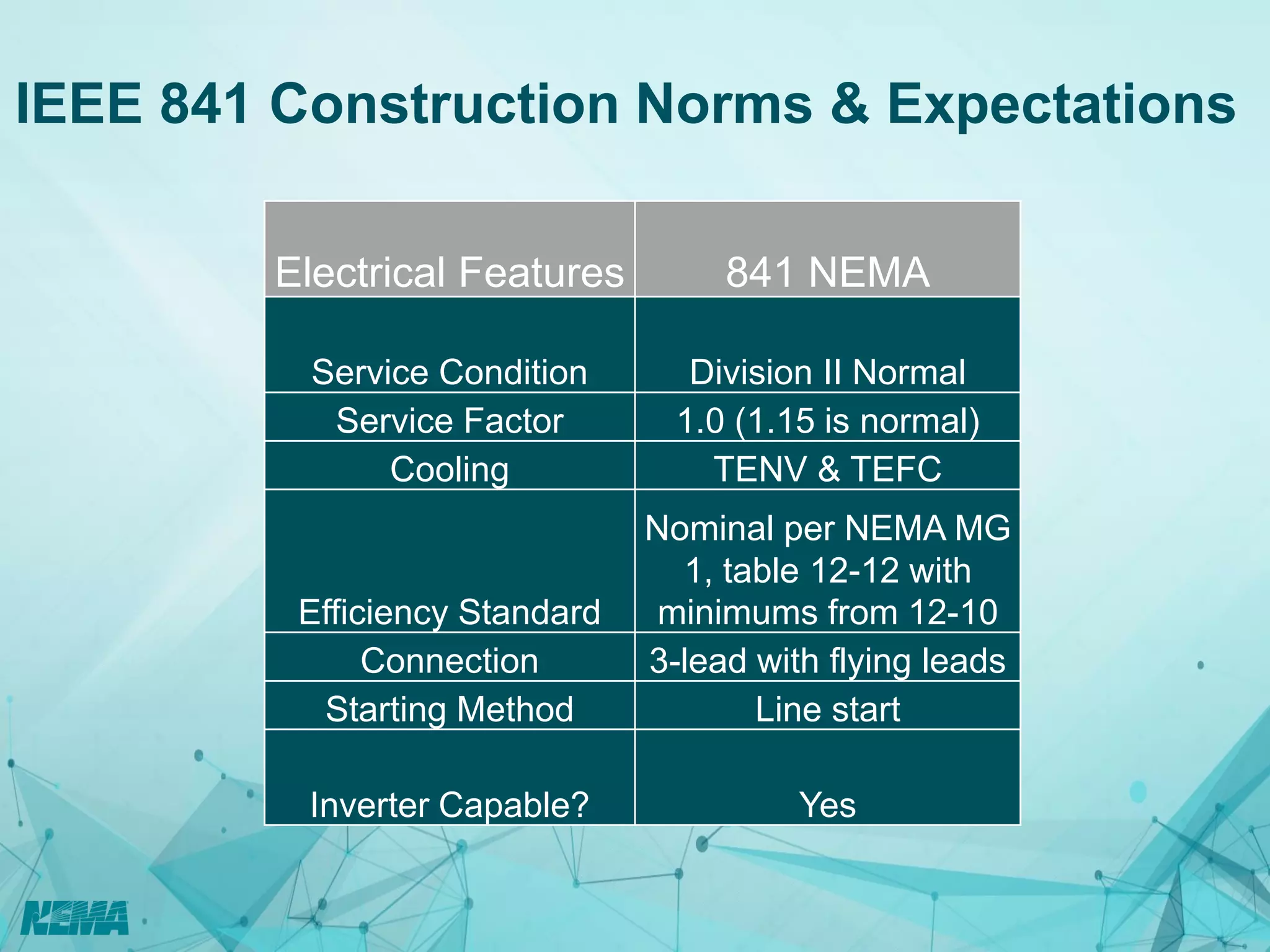 IEEE 841 Construction Norms & Expectations

| Electrical Features | 841 NEMA |
|---|---|
| Service Condition | Division II Normal |
| Service Factor | 1.0 (1.15 is normal) |
| Cooling | TENV & TEFC |
| Efficiency Standard | Nominal per NEMA MG 1, table 12-12 with minimums from 12-10 |
| Connection | 3-lead with flying leads |
| Starting Method | Line start |
| Inverter Capable? | Yes |

NEMA